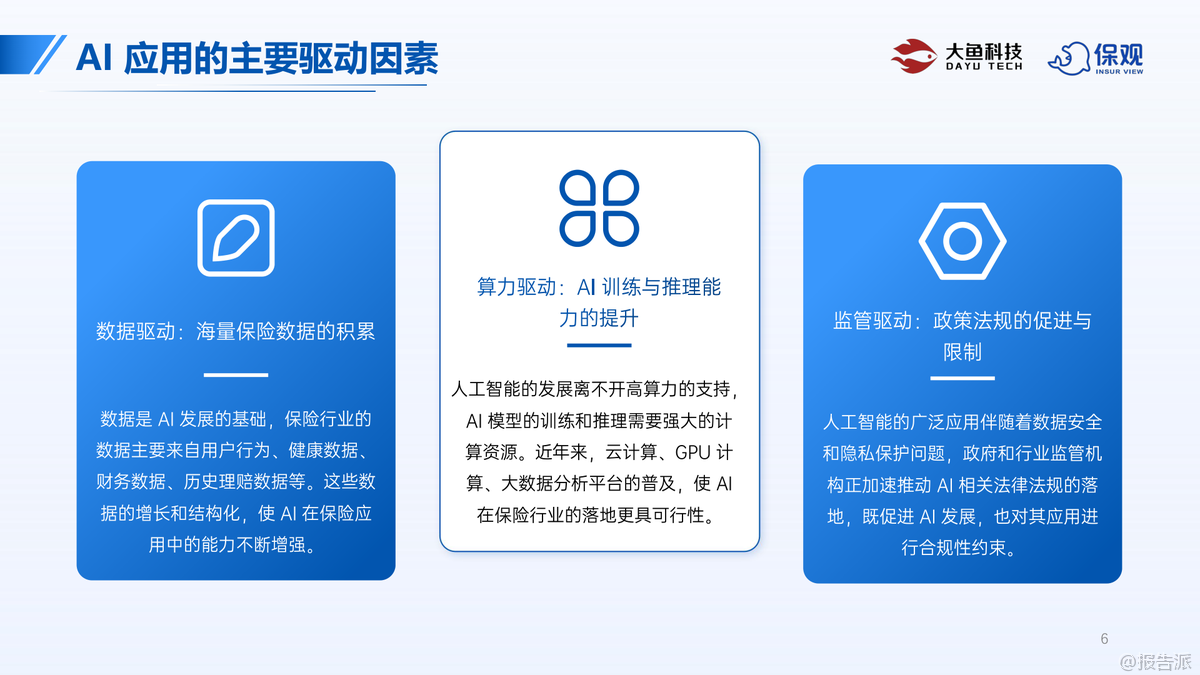 AI 应用的主要驱动因素

大鱼科技 DAYU TECH

保观 INSUR VIEW

数据驱动：海量保险数据的积累

数据是 AI 发展的基础，保险行业的数据主要来自用户行为、健康数据、财务数据、历史理赔数据等。这些数据的增长和结构化，使 AI 在保险应用中的能力不断增强。

算力驱动：AI 训练与推理能力的提升

人工智能的发展离不开高算力的支持，AI 模型的训练和推理需要强大的计算资源。近年来，云计算、GPU 计算、大数据分析平台的普及，使 AI 在保险行业的落地更具可行性。

监管驱动：政策法规的促进与限制

人工智能的广泛应用伴随着数据安全和隐私保护问题，政府和行业监管机构正加速推动 AI 相关法律法规的落地，既促进 AI 发展，也对其应用进行合规性约束。

6

@报告派